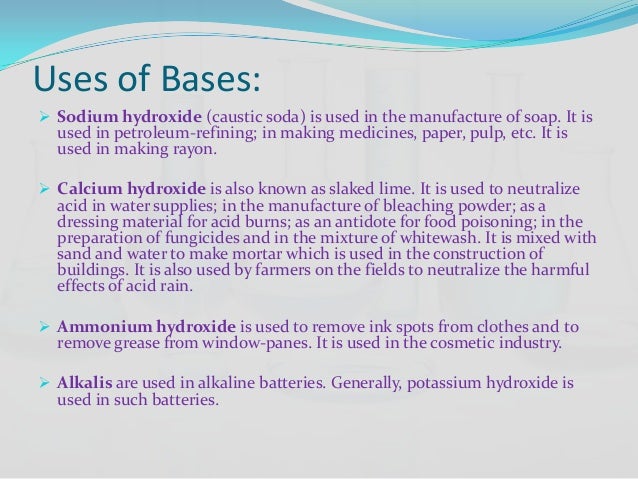 Uses of Bases:

➢ Sodium hydroxide (caustic soda) is used in the manufacture of soap. It is used in petroleum-refining; in making medicines, paper, pulp, etc. It is used in making rayon.

➢ Calcium hydroxide is also known as slaked lime. It is used to neutralize acid in water supplies; in the manufacture of bleaching powder; as a dressing material for acid burns; as an antidote for food poisoning; in the preparation of fungicides and in the mixture of whitewash. It is mixed with sand and water to make mortar which is used in the construction of buildings. It is also used by farmers on the fields to neutralize the harmful effects of acid rain.

➢ Ammonium hydroxide is used to remove ink spots from clothes and to remove grease from window-panes. It is used in the cosmetic industry.

➢ Alkalis are used in alkaline batteries. Generally, potassium hydroxide is used in such batteries.